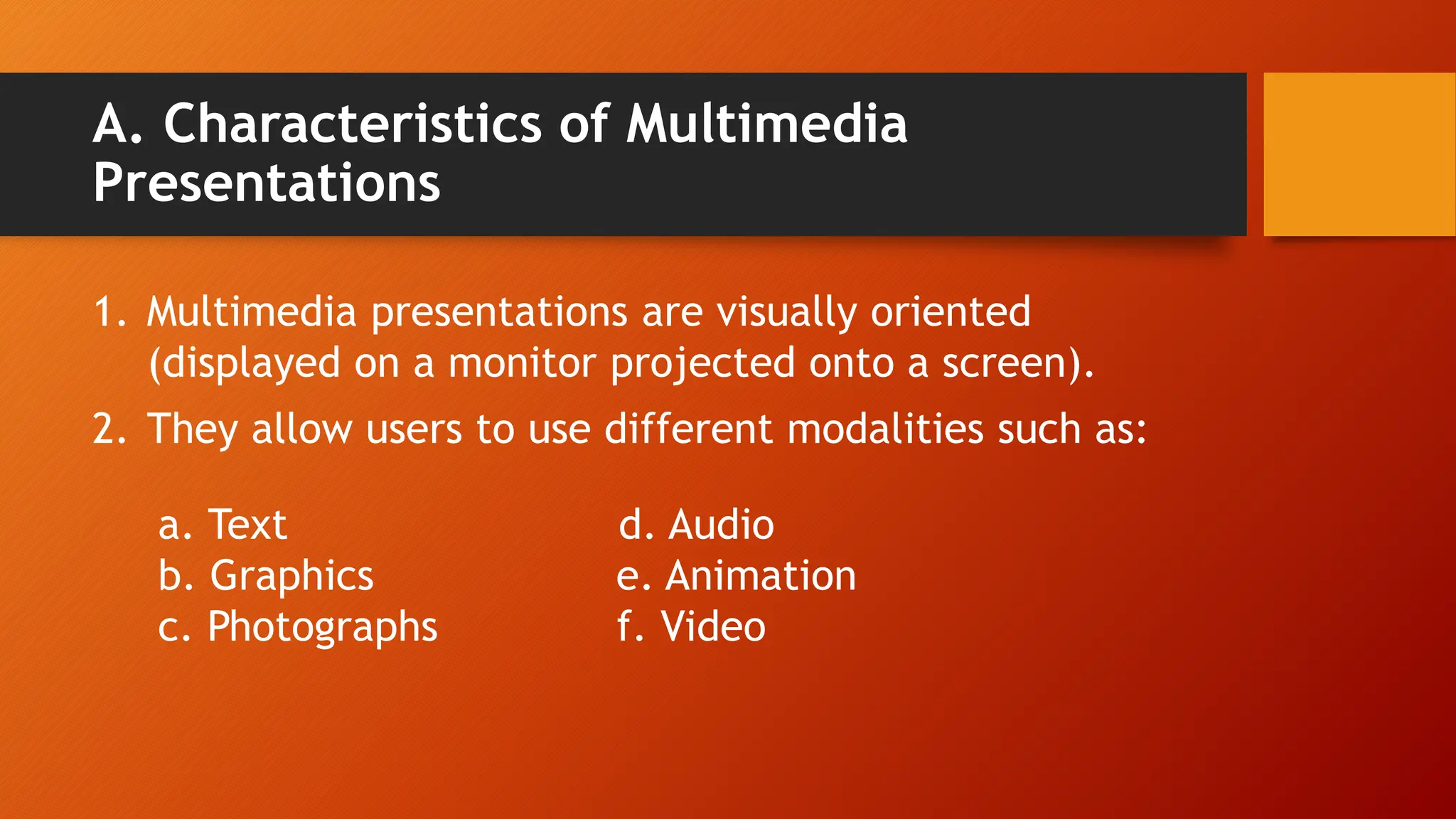 A. Characteristics of Multimedia Presentations

1. Multimedia presentations are visually oriented (displayed on a monitor projected onto a screen).

2. They allow users to use different modalities such as:

a. Text
b. Graphics
c. Photographs

d. Audio
e. Animation
f. Video